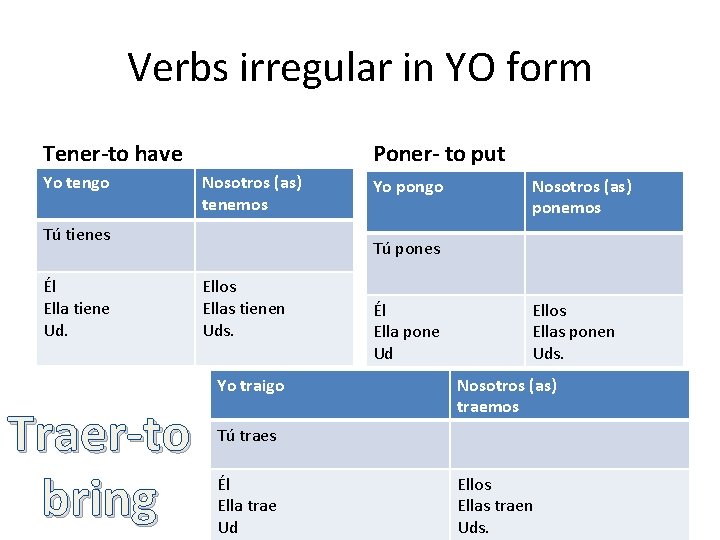 Verbs irregular in YO form

Tener-to have

| Yo tengo | Nosotros (as) tenemos |
|---|---|
| Tú tienes | |
| Él Ella tiene Ud. | Ellos Ellas tienen Uds. |

Poner- to put

| Yo pongo | Nosotros (as) ponemos |
|---|---|
| Tú pones | |
| Él Ella pone Ud | Ellos Ellas ponen Uds. |

Traer-to bring

| Yo traigo | Nosotros (as) traemos |
|---|---|
| Tú traes | |
| Él Ella trae Ud | Ellos Ellas traen Uds. |